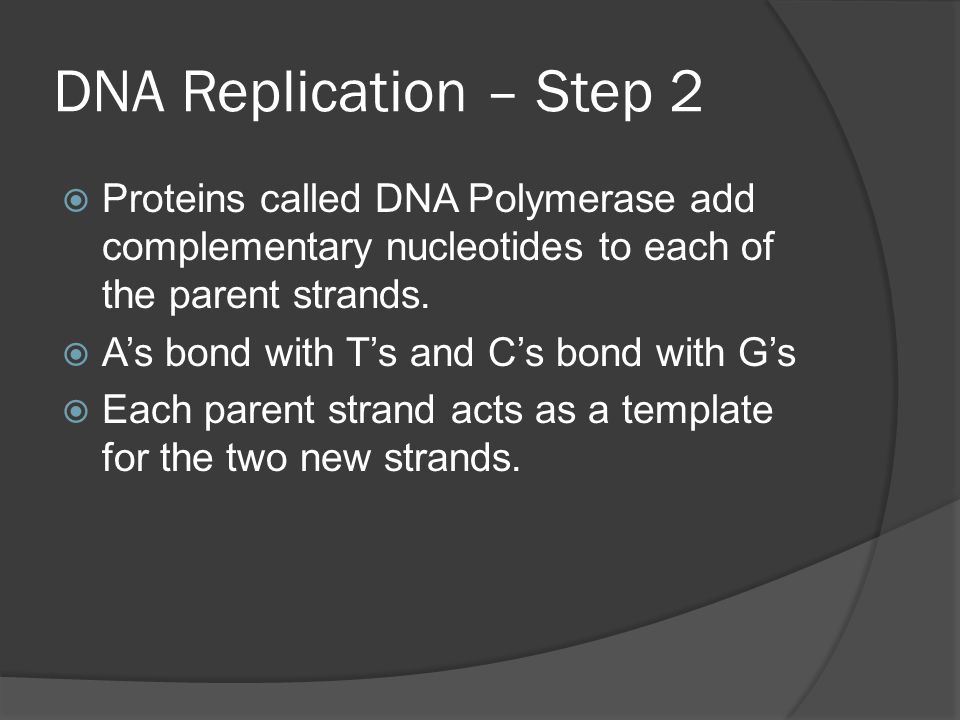 DNA Replication – Step 2

Proteins called DNA Polymerase add complementary nucleotides to each of the parent strands.

A’s bond with T’s and C’s bond with G’s

Each parent strand acts as a template for the two new strands.